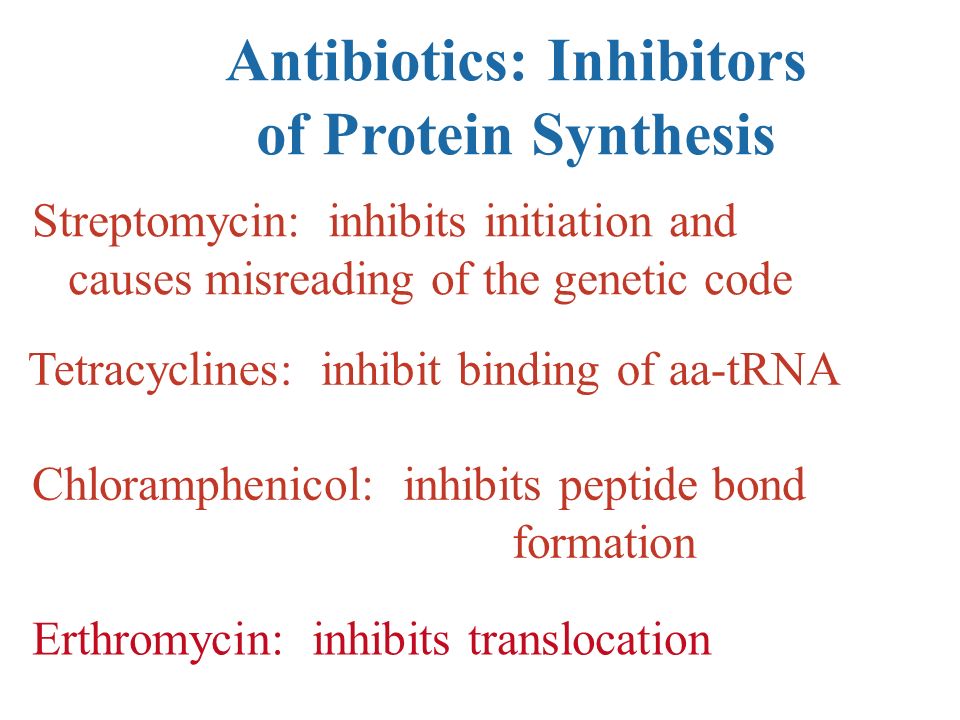 Antibiotics: Inhibitors of Protein Synthesis

Streptomycin: inhibits initiation and causes misreading of the genetic code

Tetracyclines: inhibit binding of aa-tRNA

Chloramphenicol: inhibits peptide bond formation

Erthromycin: inhibits translocation